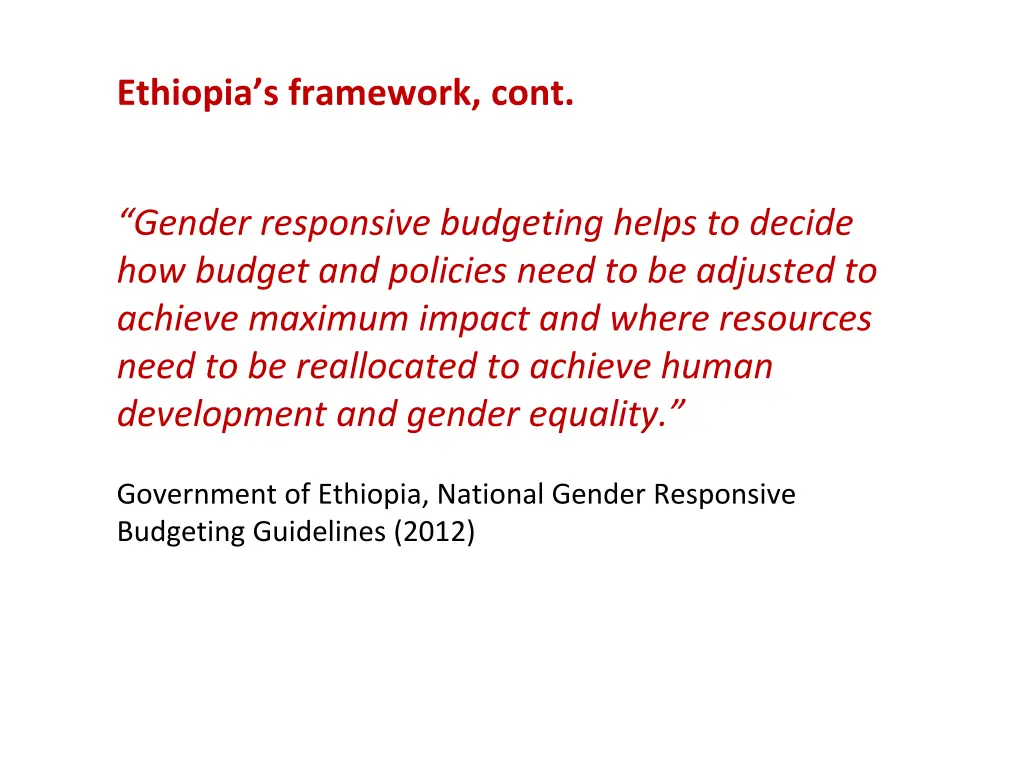 Ethiopia’s framework, cont.

“Gender responsive budgeting helps to decide how budget and policies need to be adjusted to achieve maximum impact and where resources need to be reallocated to achieve human development and gender equality.”

Government of Ethiopia, National Gender Responsive Budgeting Guidelines (2012)